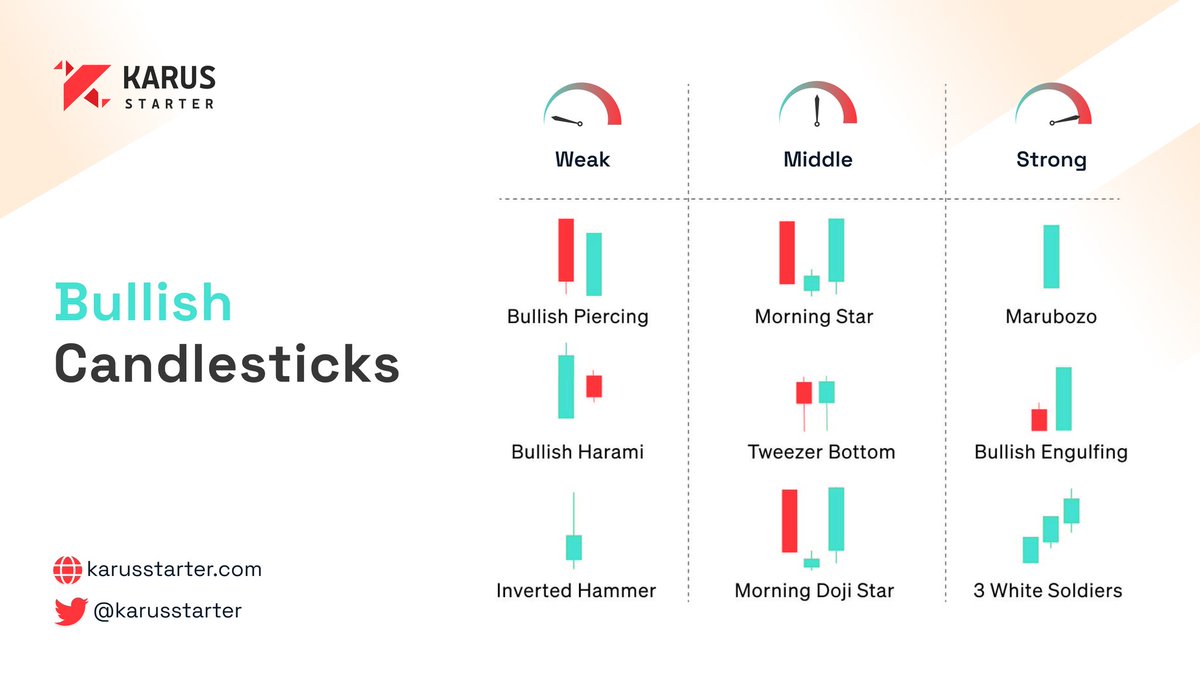 KARUS STARTER

Bullish Candlesticks

karusstarter.com
@karusstarter

| Weak | Middle | Strong |
|---|---|---|
| Bullish Piercing | Morning Star | Marubozo |
| Bullish Harami | Tweezer Bottom | Bullish Engulfing |
| Inverted Hammer | Morning Doji Star | 3 White Soldiers |